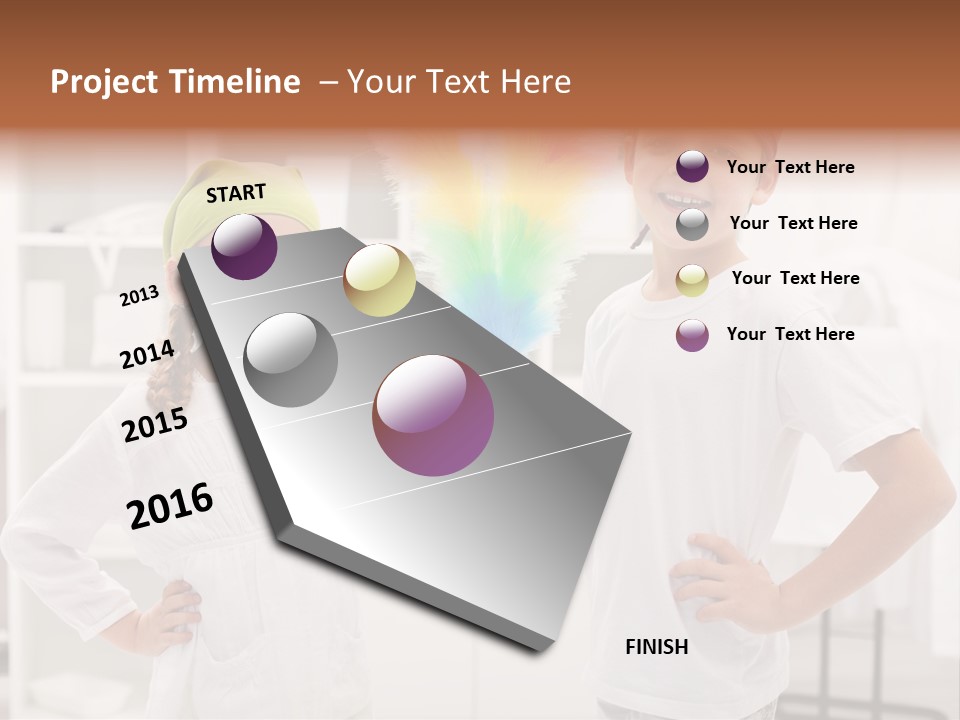 Project Timeline – Your Text Here

START

2013

2014

2015

2016

Your Text Here

Your Text Here

Your Text Here

Your Text Here

FINISH